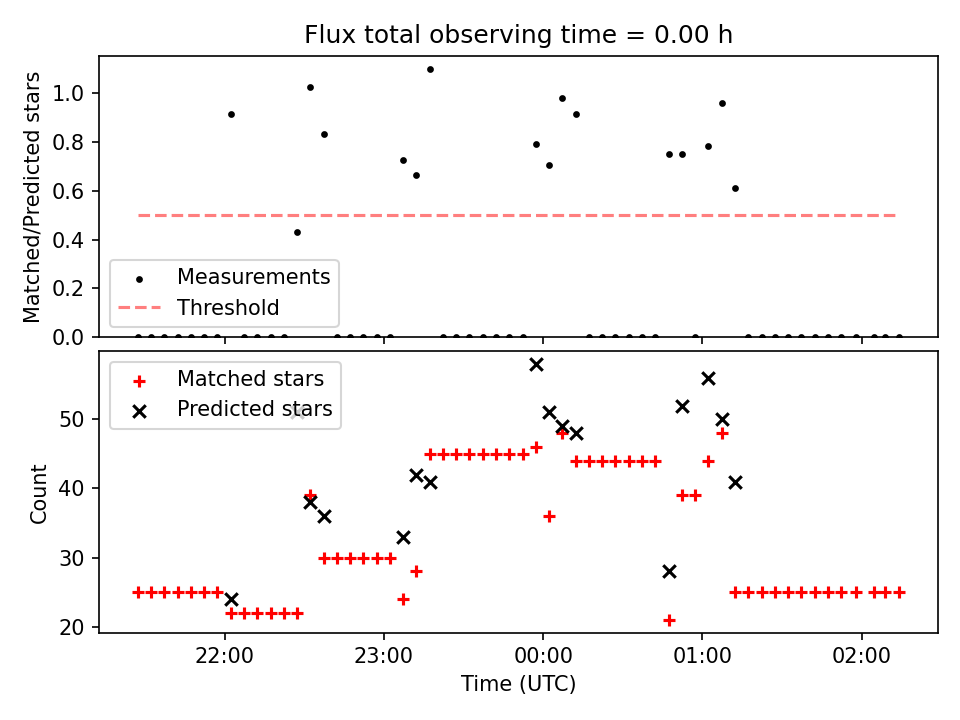 Flux total observing time = 0.00 h

Matched/Predicted stars

1.0
0.8
0.6
0.4
0.2
0.0

Measurements
Threshold

Matched stars
Predicted stars

Count

50
40
30
20

22:00
23:00
00:00
01:00
02:00

Time (UTC)